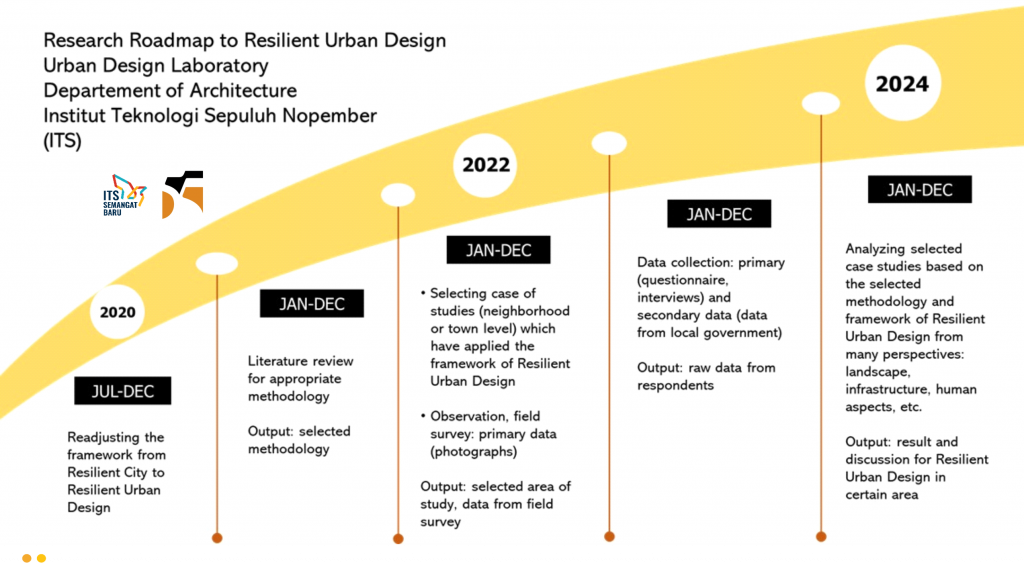 Research Roadmap to Resilient Urban Design
Urban Design Laboratory
Departement of Architecture
Institut Teknologi Sepuluh Nopember
(ITS)

ITS SEMANGAT BARU

2020

JUL-DEC

Readjusting the framework from Resilient City to Resilient Urban Design

JAN-DEC

Literature review for appropriate methodology

Output: selected methodology

2022

JAN-DEC

• Selecting case of studies (neighborhood or town level) which have applied the framework of Resilient Urban Design

• Observation, field survey: primary data (photographs)

Output: selected area of study, data from field survey

JAN-DEC

Data collection: primary (questionnaire, interviews) and secondary data (data from local government)

Output: raw data from respondents

2024

JAN-DEC

Analyzing selected case studies based on the selected methodology and framework of Resilient Urban Design from many perspectives: landscape, infrastructure, human aspects, etc.

Output: result and discussion for Resilient Urban Design in certain area